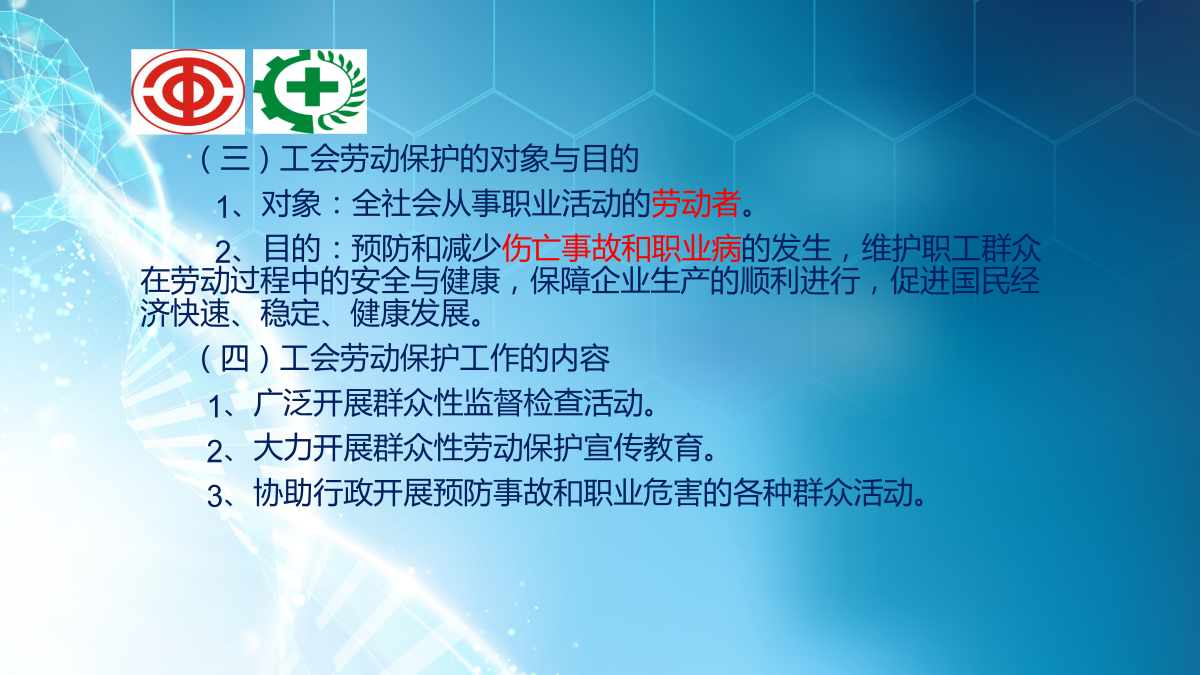 （三）工会劳动保护的对象与目的

1、对象：全社会从事职业活动的劳动者。

2、目的：预防和减少伤亡事故和职业病的发生，维护职工群众在劳动过程中的安全与健康，保障企业生产的顺利进行，促进国民经济快速、稳定、健康发展。

（四）工会劳动保护工作的内容

1、广泛开展群众性监督检查活动。

2、大力开展群众性劳动保护宣传教育。

3、协助行政开展预防事故和职业危害的各种群众活动。